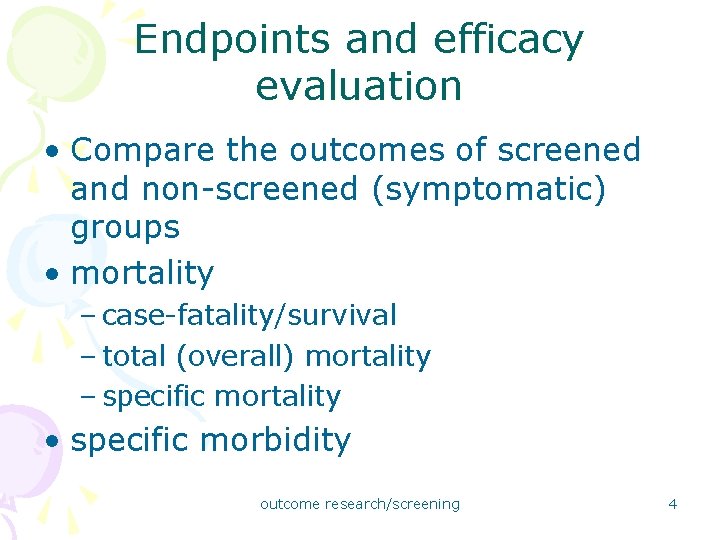 Endpoints and efficacy evaluation

• Compare the outcomes of screened and non-screened (symptomatic) groups
• mortality
– case-fatality/survival
– total (overall) mortality
– specific mortality
• specific morbidity

outcome research/screening

4